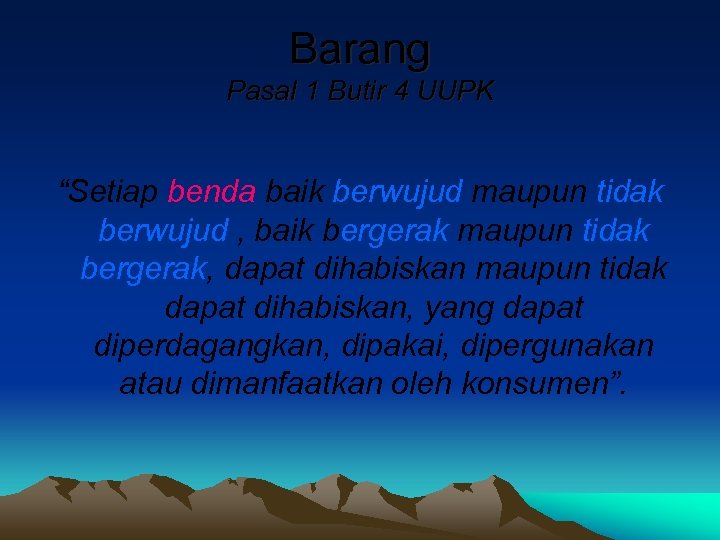 Barang
Pasal 1 Butir 4 UUPK

“Setiap benda baik berwujud maupun tidak berwujud , baik bergerak maupun tidak bergerak, dapat dihabiskan maupun tidak dapat dihabiskan, yang dapat diperdagangkan, dipakai, dipergunakan atau dimanfaatkan oleh konsumen”.